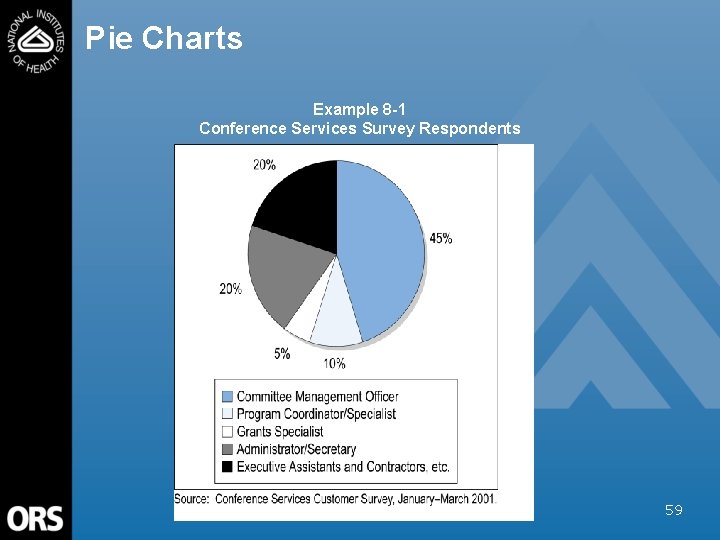 NATIONAL INSTITUTES OF HEALTH

Pie Charts

Example 8-1
Conference Services Survey Respondents

20%

45%

20%

5%

10%

Committee Management Officer
Program Coordinator/Specialist
Grants Specialist
Administrator/Secretary
Executive Assistants and Contractors, etc.

Source: Conference Services Customer Survey, January–March 2001.

ORS

59